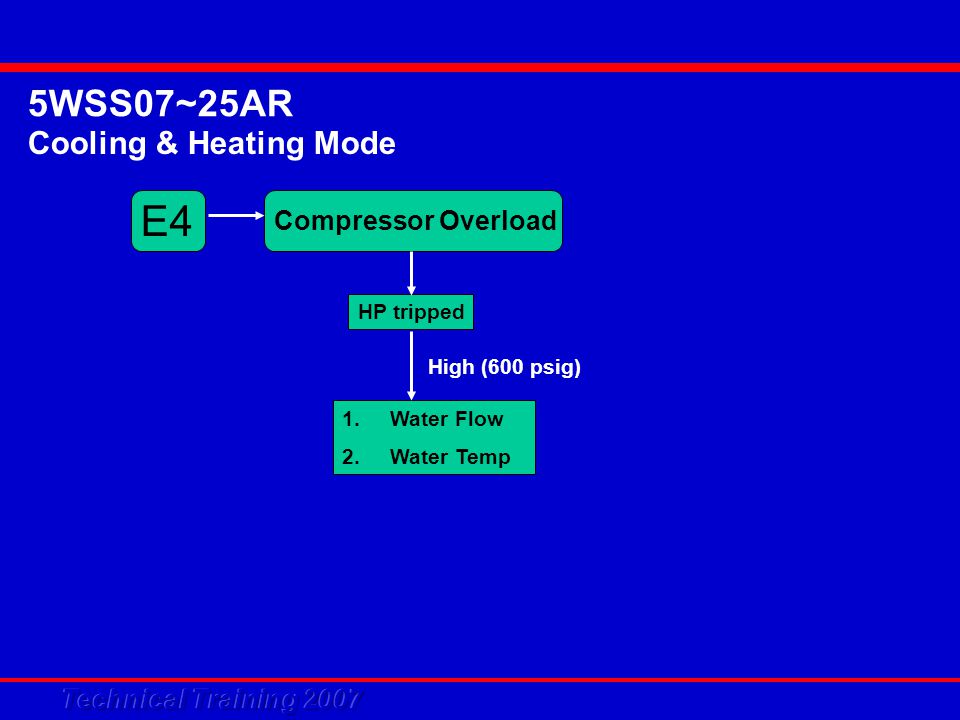 5WSS07~25AR
Cooling & Heating Mode

E4

Compressor Overload

HP tripped

High (600 psig)

1. Water Flow
2. Water Temp

Technical Training 2007